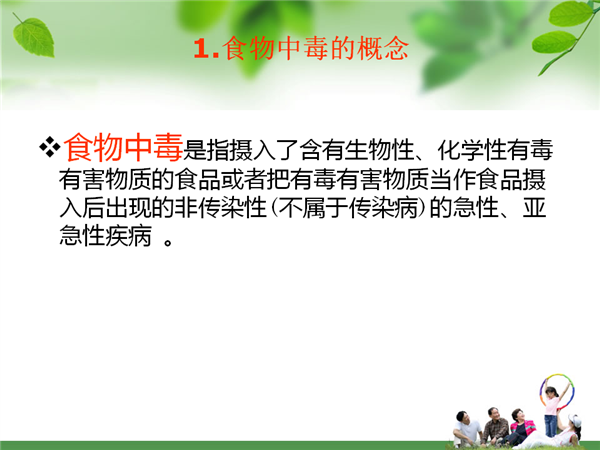 1.食物中毒的概念

❖食物中毒是指摄入了含有生物性、化学性有毒有害物质的食品或者把有毒有害物质当作食品摄入后出现的非传染性(不属于传染病)的急性、亚急性疾病 。